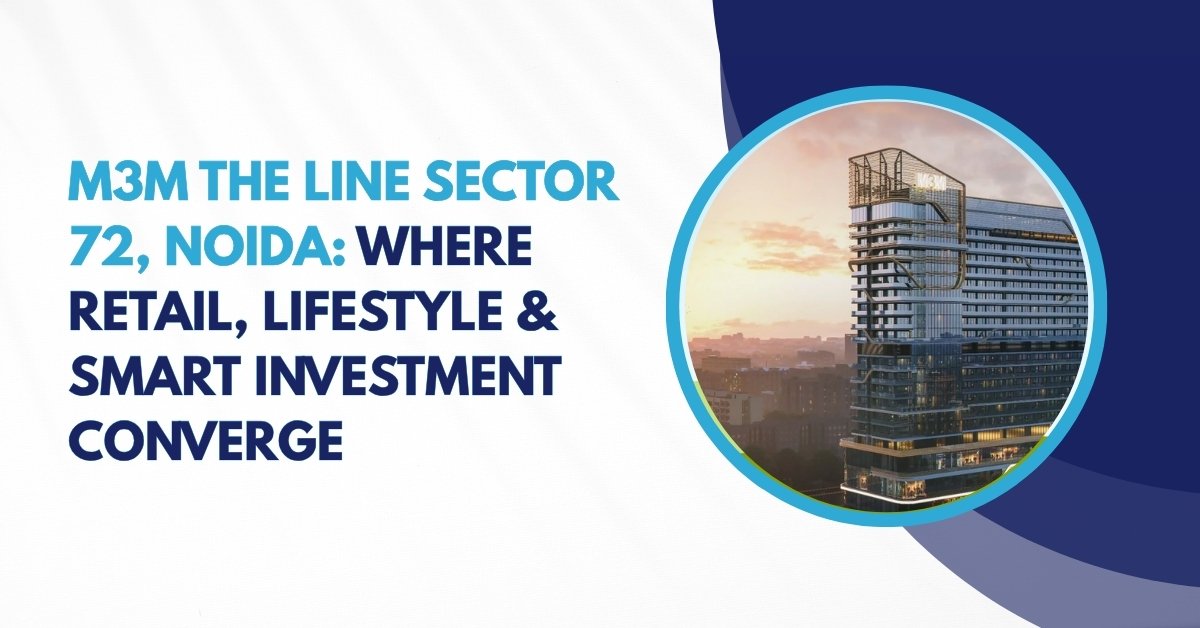 M3M THE LINE SECTOR 72, NOIDA: WHERE RETAIL, LIFESTYLE & SMART INVESTMENT CONVERGE

M3M